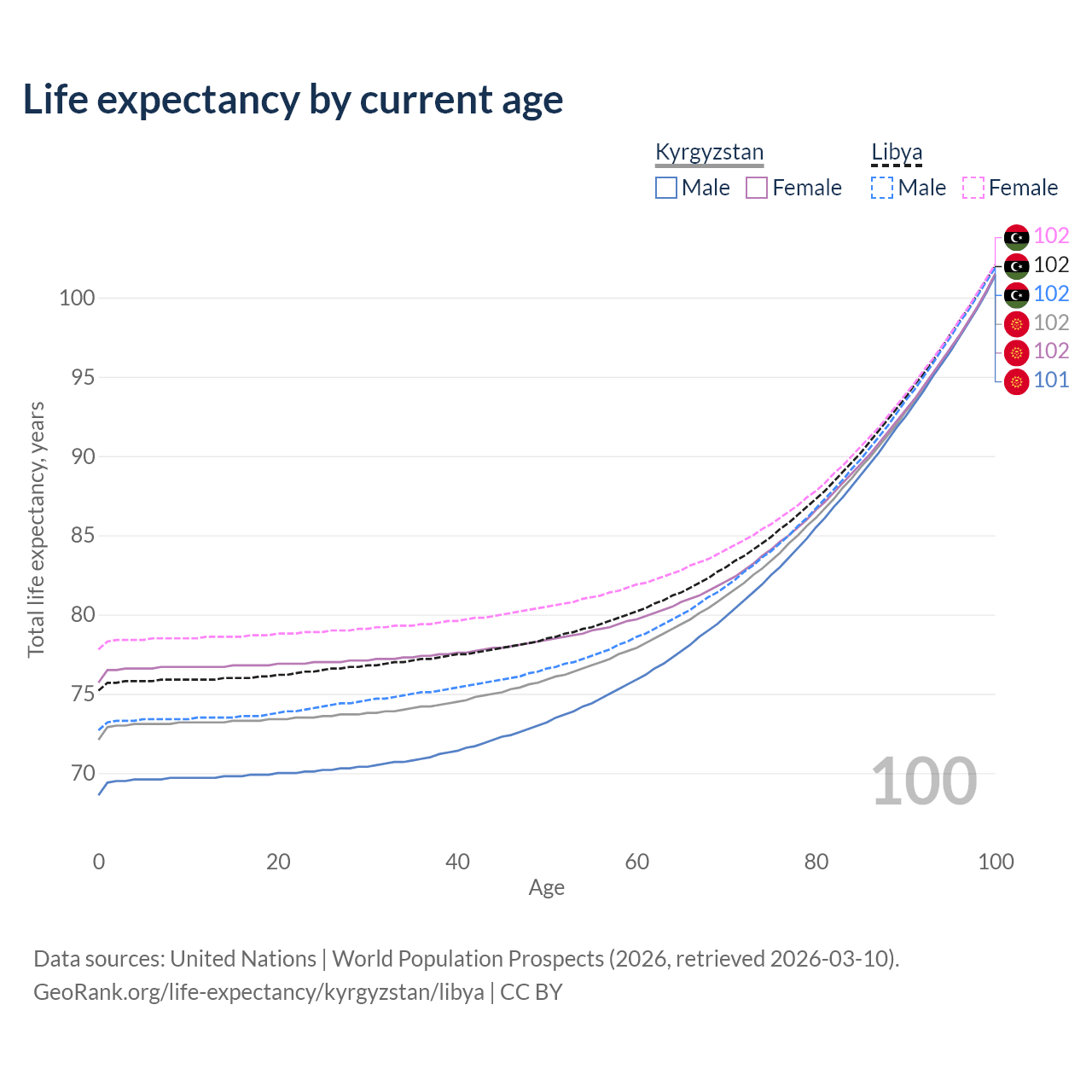 Life expectancy by current age

Kyrgyzstan
Male Female

Libya
Male Female

102
102
102
102
102
101

Total life expectancy, years

100
95
90
85
80
75
70

100

0
20
40
60
80
100
Age

Data sources: United Nations | World Population Prospects (2026, retrieved 2026-03-10).
GeoRank.org/life-expectancy/kyrgyzstan/libya | CC BY